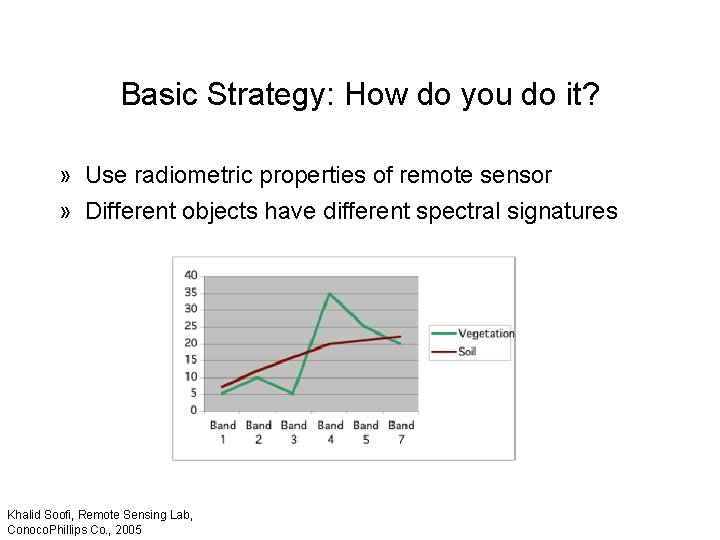 Basic Strategy: How do you do it?

» Use radiometric properties of remote sensor
» Different objects have different spectral signatures

40
35
30
25
20
15
10
5
0

Band 1
Band 2
Band 3
Band 4
Band 5
Band 7

Vegetation
Soil

Khalid Soofi, Remote Sensing Lab, ConocoPhillips Co., 2005